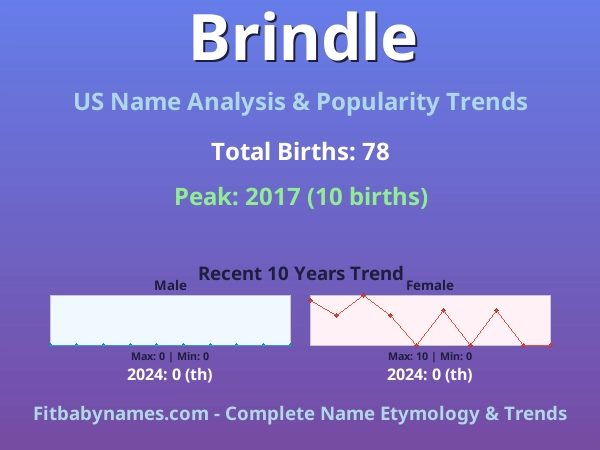 Brindle

US Name Analysis & Popularity Trends

Total Births: 78

Peak: 2017 (10 births)

Recent 10 Years Trend

Male

Max: 0 | Min: 0

2024: 0 (th)

Female

Max: 10 | Min: 0

2024: 0 (th)

Fitbabynames.com - Complete Name Etymology & Trends